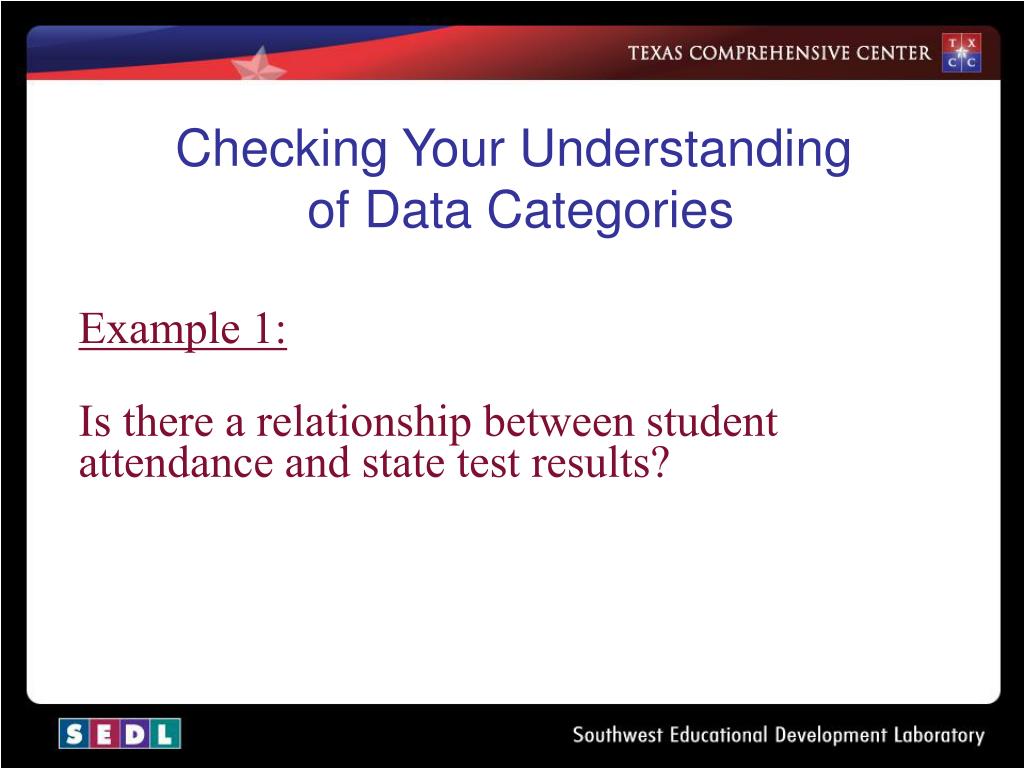 TEXAS COMPREHENSIVE CENTER

T X C C

Checking Your Understanding of Data Categories

Example 1:

Is there a relationship between student attendance and state test results?

SEDL

Southwest Educational Development Laboratory